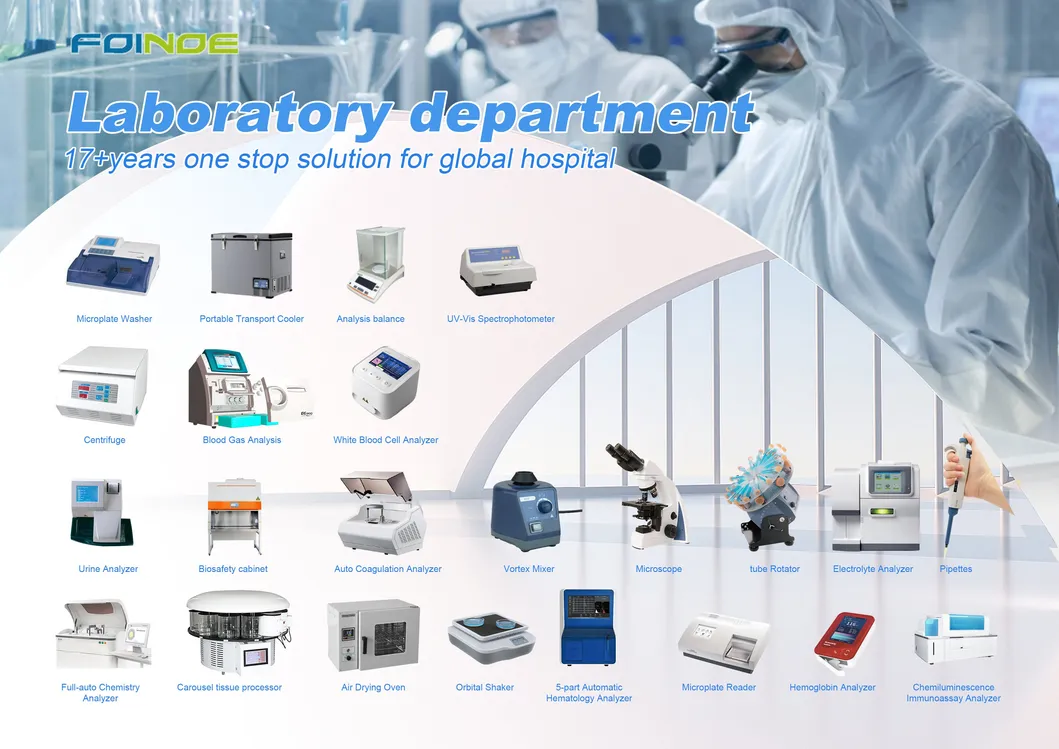 FOINOE

Laboratory department

17+years one stop solution for global hospital

Microplate Washer

Portable Transport Cooler

Analysis balance

UV-Vis Spectrophotometer

Centrifuge

Blood Gas Analysis

White Blood Cell Analyzer

Urine Analyzer

Biosafety cabinet

Auto Coagulation Analyzer

Vortex Mixer

Microscope

tube Rotator

Electrolyte Analyzer

Pipettes

Full-auto Chemistry Analyzer

Carousel tissue processor

Air Drying Oven

Orbital Shaker

5-part Automatic Hematology Analyzer

Microplate Reader

Hemoglobin Analyzer

Chemiluminescence Immunoassay Analyzer